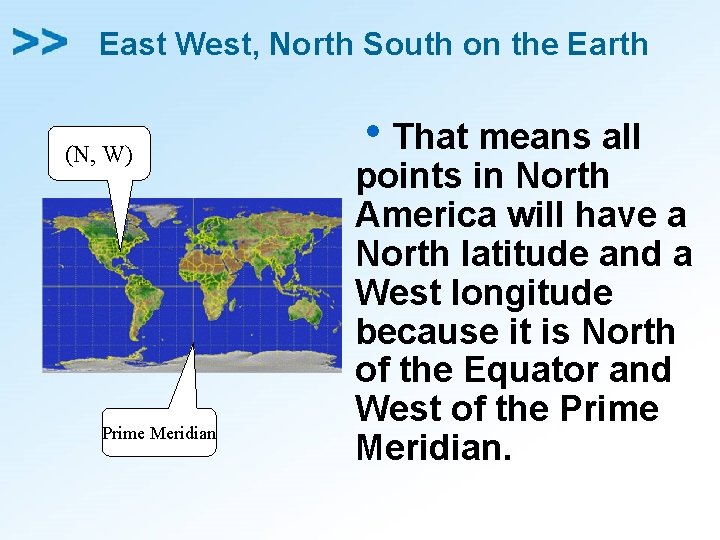 >> East West, North South on the Earth

(N, W)

Prime Meridian

• That means all points in North America will have a North latitude and a West longitude because it is North of the Equator and West of the Prime Meridian.